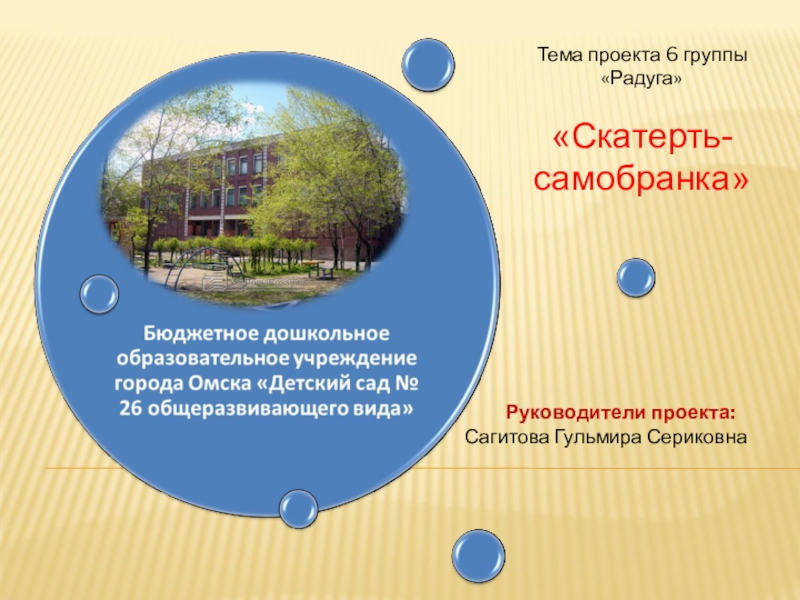 Тема проекта 6 группы «Радуга»

«Скатерть-самобранка»

Бюджетное дошкольное образовательное учреждение города Омска «Детский сад № 26 общеразвивающего вида»

Руководители проекта:
Сагитова Гульмира Сериковна